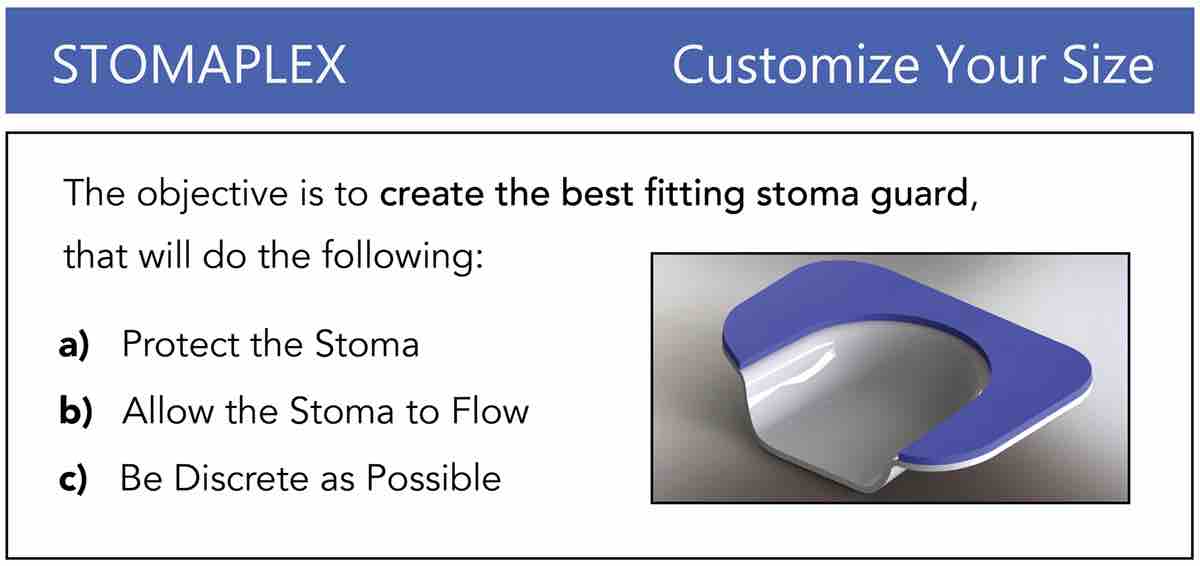 STOMAPLEX

Customize Your Size

The objective is to create the best fitting stoma guard, that will do the following:

a) Protect the Stoma

b) Allow the Stoma to Flow

c) Be Discrete as Possible